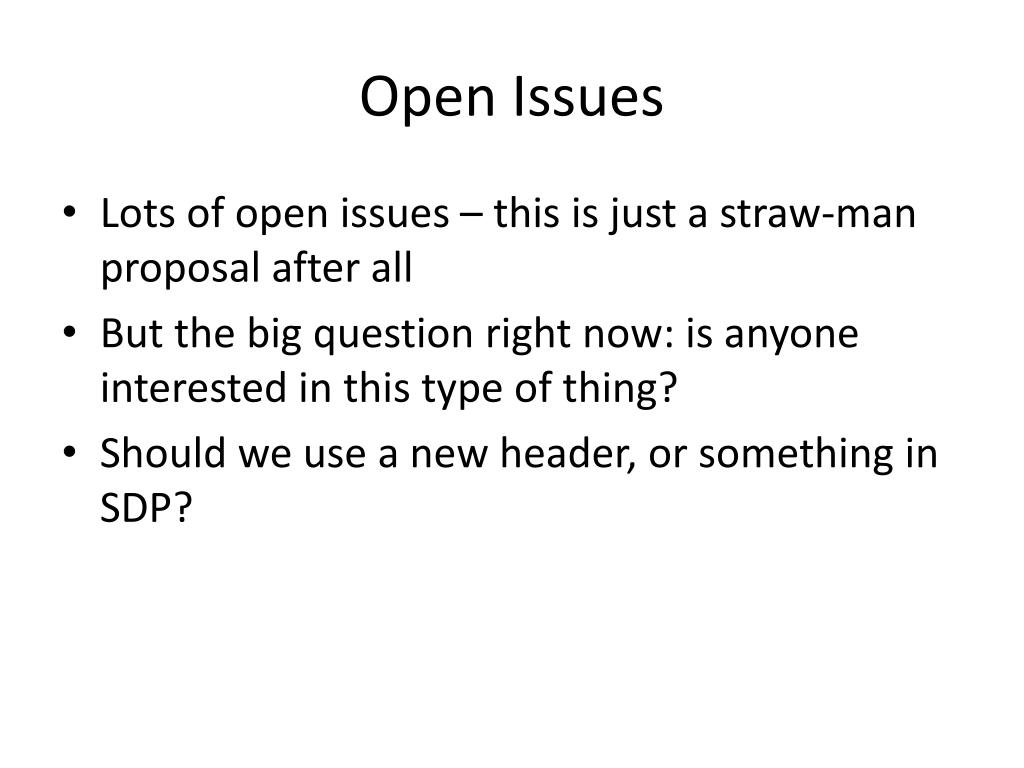 Open Issues

• Lots of open issues – this is just a straw-man proposal after all
• But the big question right now: is anyone interested in this type of thing?
• Should we use a new header, or something in SDP?